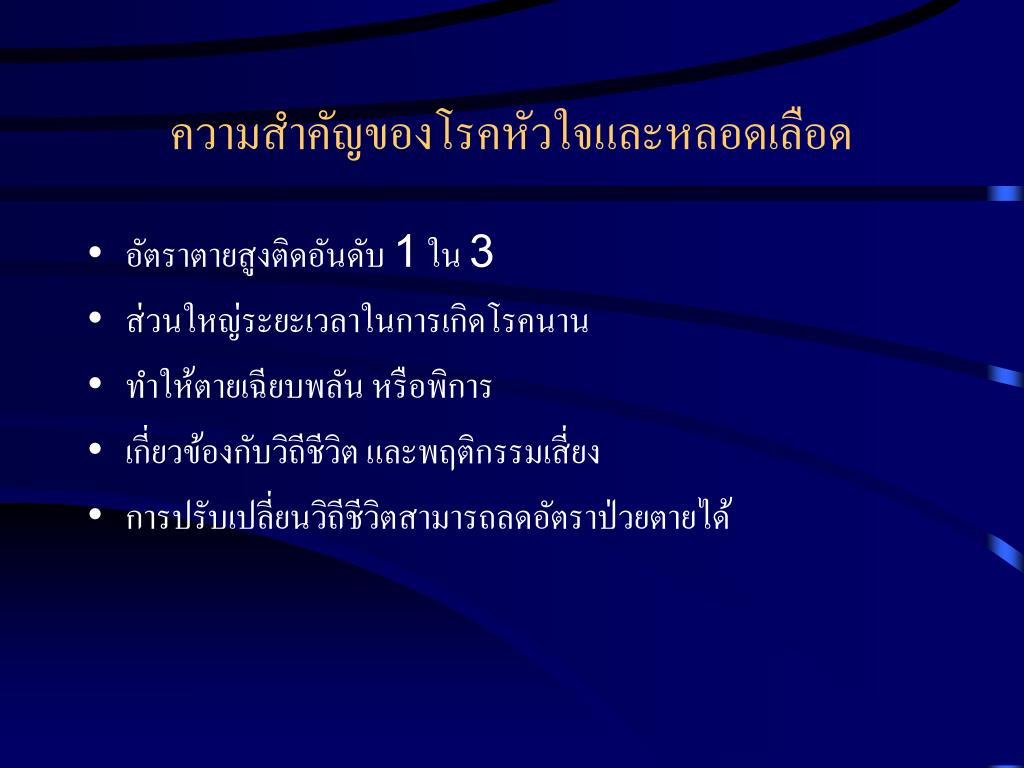 ความสำคัญของโรคหัวใจและหลอดเลือด

• อัตราตายสูงติดอันดับ 1 ใน 3
• ส่วนใหญ่ระยะเวลาในการเกิดโรคนาน
• ทำให้ตายเฉียบพลัน หรือพิการ
• เกี่ยวข้องกับวิถีชีวิต และพฤติกรรมเสี่ยง
• การปรับเปลี่ยนวิถีชีวิตสามารถลดอัตราป่วยตายได้